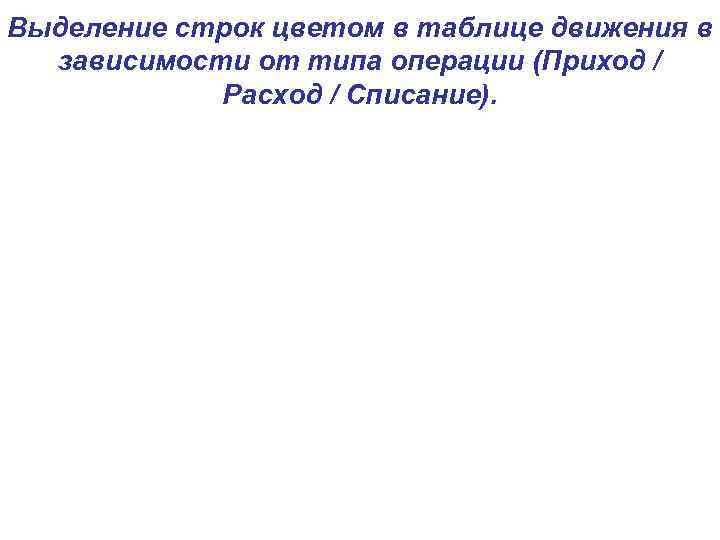 Выделение строк цветом в таблице движения в зависимости от типа операции (Приход / Расход / Списание).